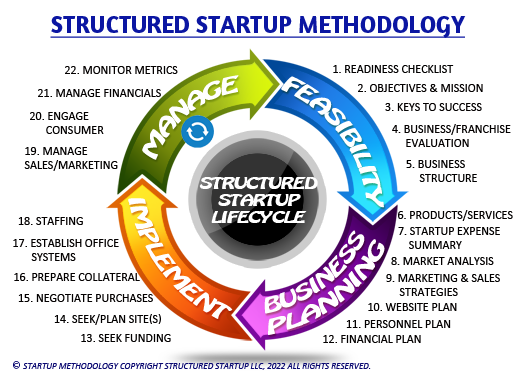 STRUCTURED STARTUP METHODOLOGY

FEASIBILITY

1. READINESS CHECKLIST
2. OBJECTIVES & MISSION
3. KEYS TO SUCCESS
4. BUSINESS/FRANCHISE EVALUATION
5. BUSINESS STRUCTURE

BUSINESS PLANNING

6. PRODUCTS/SERVICES
7. STARTUP EXPENSE SUMMARY
8. MARKET ANALYSIS
9. MARKETING & SALES STRATEGIES
10. WEBSITE PLAN
11. PERSONNEL PLAN
12. FINANCIAL PLAN

IMPLEMENT

13. SEEK FUNDING
14. SEEK/PLAN SITE(S)
15. NEGOTIATE PURCHASES
16. PREPARE COLLATERAL
17. ESTABLISH OFFICE SYSTEMS
18. STAFFING

MANAGE

19. MANAGE SALES/MARKETING
20. ENGAGE CONSUMER
21. MANAGE FINANCIALS
22. MONITOR METRICS

STRUCTURED STARTUP LIFECYCLE

© STARTUP METHODOLOGY COPYRIGHT STRUCTURED STARTUP LLC, 2022 ALL RIGHTS RESERVED.